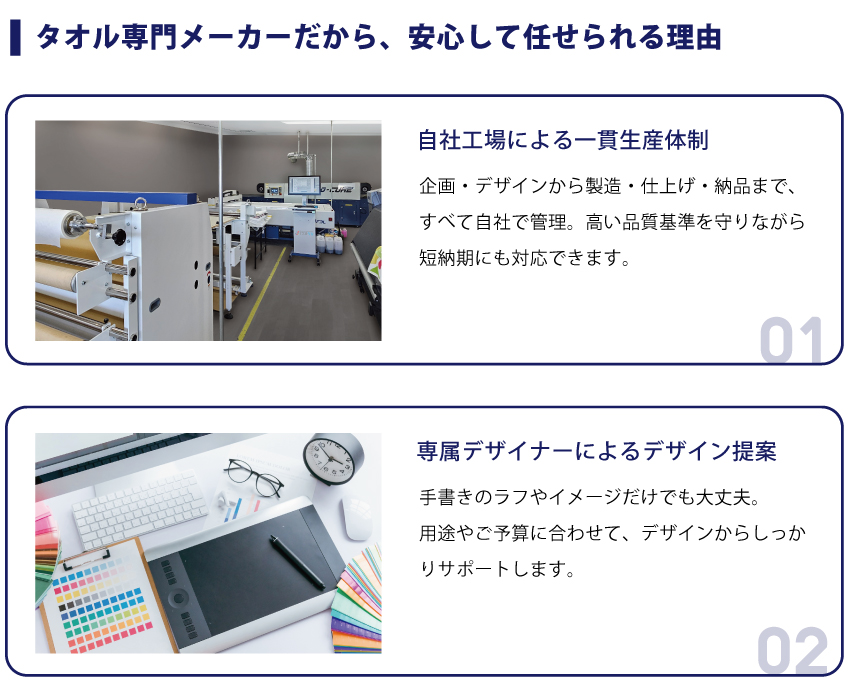 タオル専門メーカーだから、安心して任せられる理由

自社工場による一貫生産体制

企画・デザインから製造・仕上げ・納品まで、すべて自社で管理。高い品質基準を守りながら短納期にも対応できます。

01

専属デザイナーによるデザイン提案

手書きのラフやイメージだけでも大丈夫。
用途やご予算に合わせて、デザインからしっかりサポートします。

02